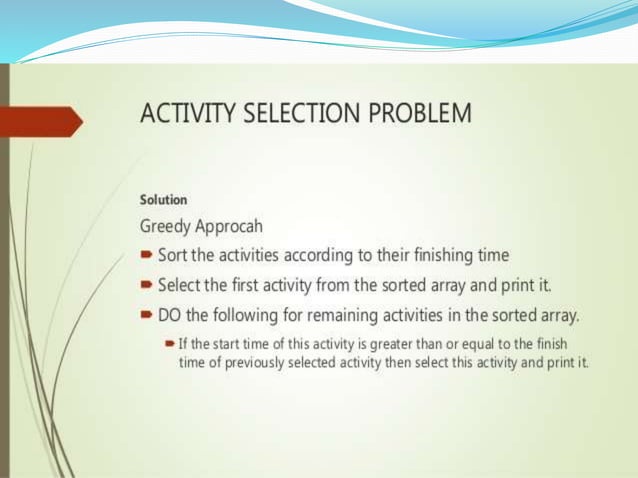 ACTIVITY SELECTION PROBLEM

Solution

Greedy Approcah

Sort the activities according to their finishing time

Select the first activity from the sorted array and print it.

DO the following for remaining activities in the sorted array.

If the start time of this activity is greater than or equal to the finish time of previously selected activity then select this activity and print it.